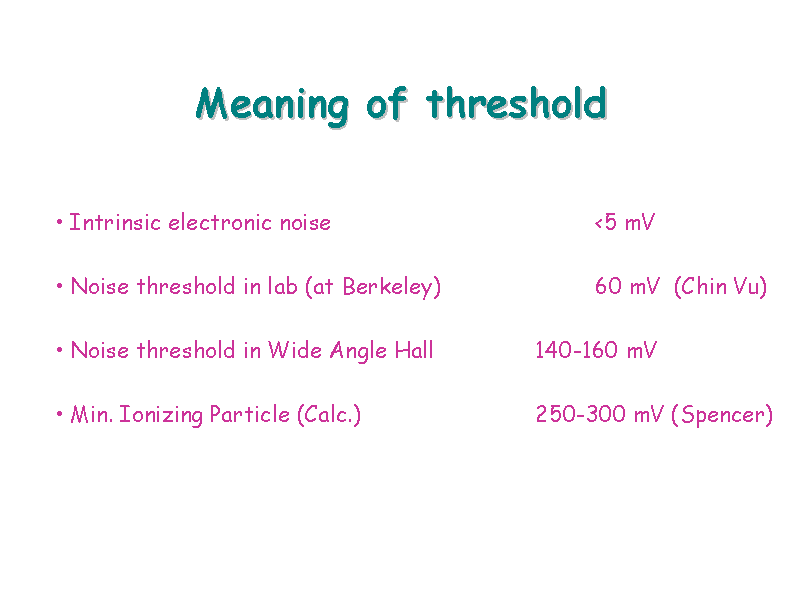 Meaning of threshold

• Intrinsic electronic noise <5 mV

• Noise threshold in lab (at Berkeley) 60 mV (Chin Vu)

• Noise threshold in Wide Angle Hall 140-160 mV

• Min. Ionizing Particle (Calc.) 250-300 mV (Spencer)